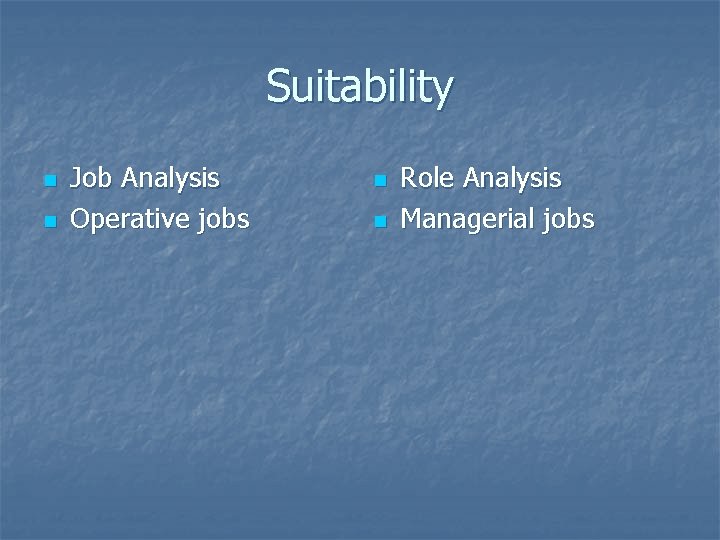 Suitability

- Job Analysis
- Operative jobs

- Role Analysis
- Managerial jobs